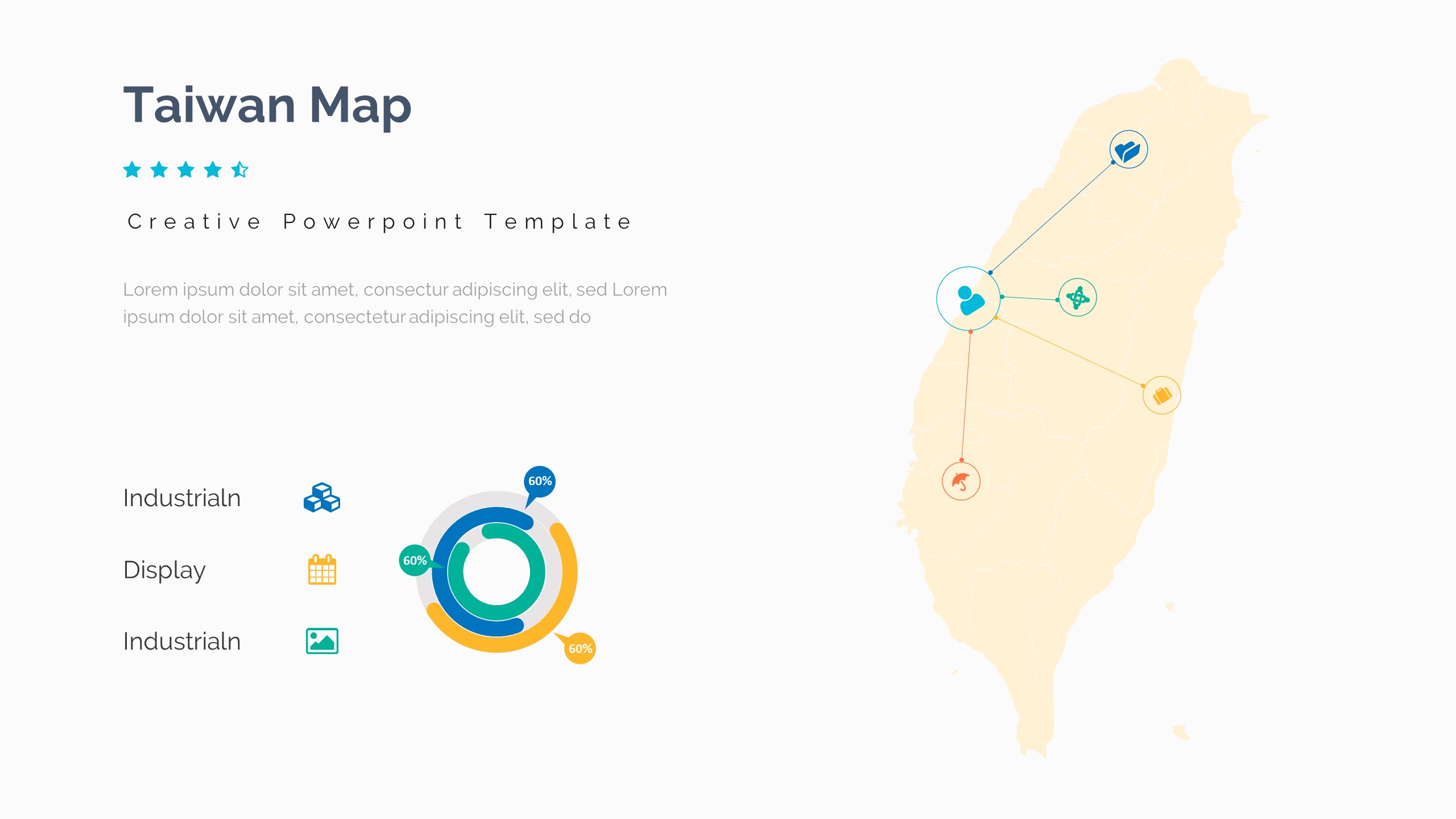 Taiwan Map

Creative Powerpoint Template

Lorem ipsum dolor sit amet, consectur adipiscing elit, sed Lorem ipsum dolor sit amet, consectetur adipiscing elit, sed do

Industrialn

Display

Industrialn

60%

60%

60%